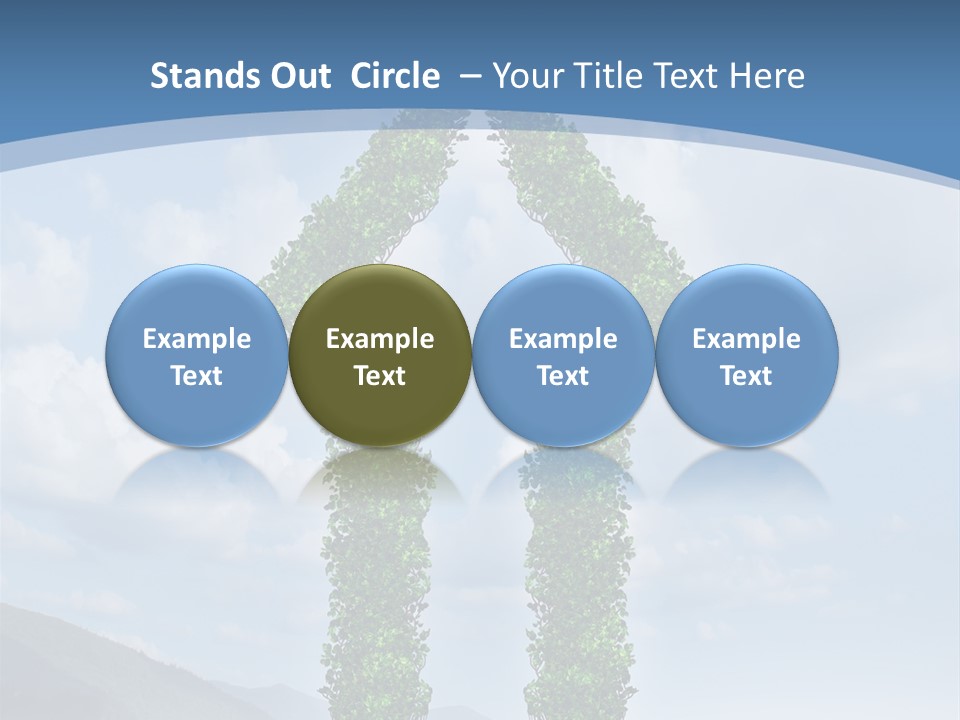 Stands Out Circle – Your Title Text Here

Example Text

Example Text

Example Text

Example Text